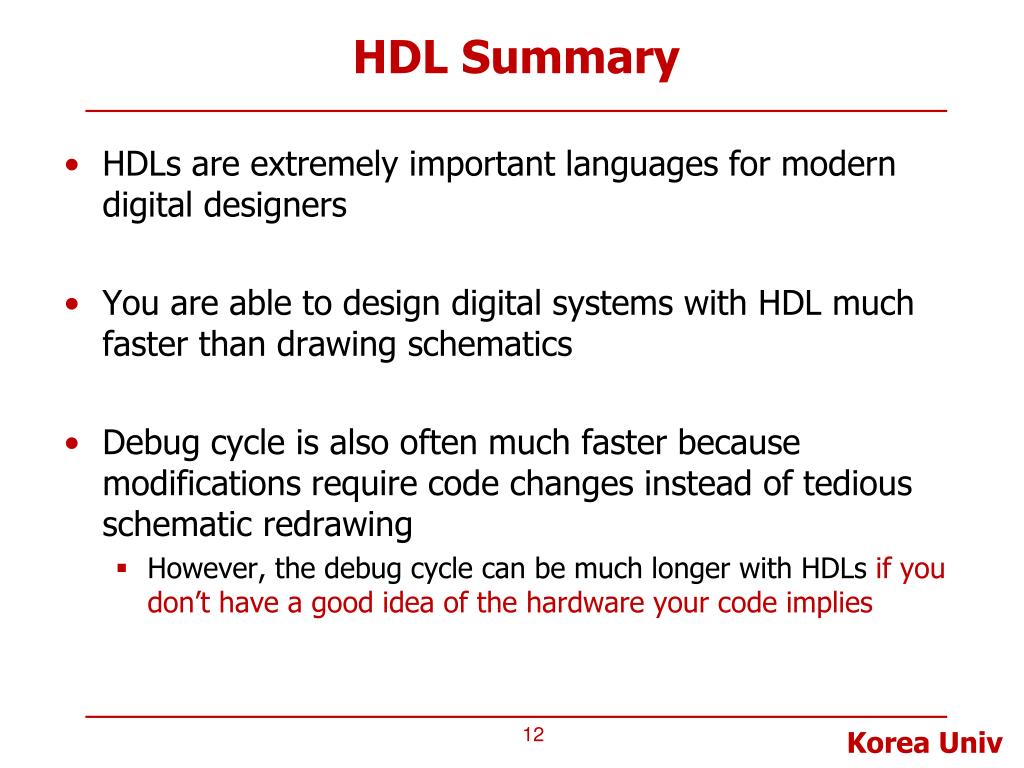 HDL Summary

• HDLs are extremely important languages for modern digital designers

• You are able to design digital systems with HDL much faster than drawing schematics

• Debug cycle is also often much faster because modifications require code changes instead of tedious schematic redrawing

▪ However, the debug cycle can be much longer with HDLs if you don't have a good idea of the hardware your code implies

12

Korea Univ